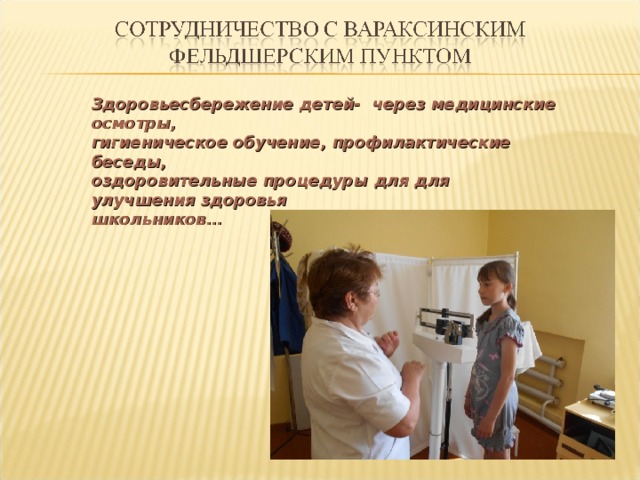 СОТРУДНИЧЕСТВО С ВАРАКСИНСКИМ ФЕЛЬДШЕРСКИМ ПУНКТОМ

Здоровьесбережение детей- через медицинские осмотры,
гигиеническое обучение, профилактические беседы,
оздоровительные процедуры для для улучшения здоровья школьников…